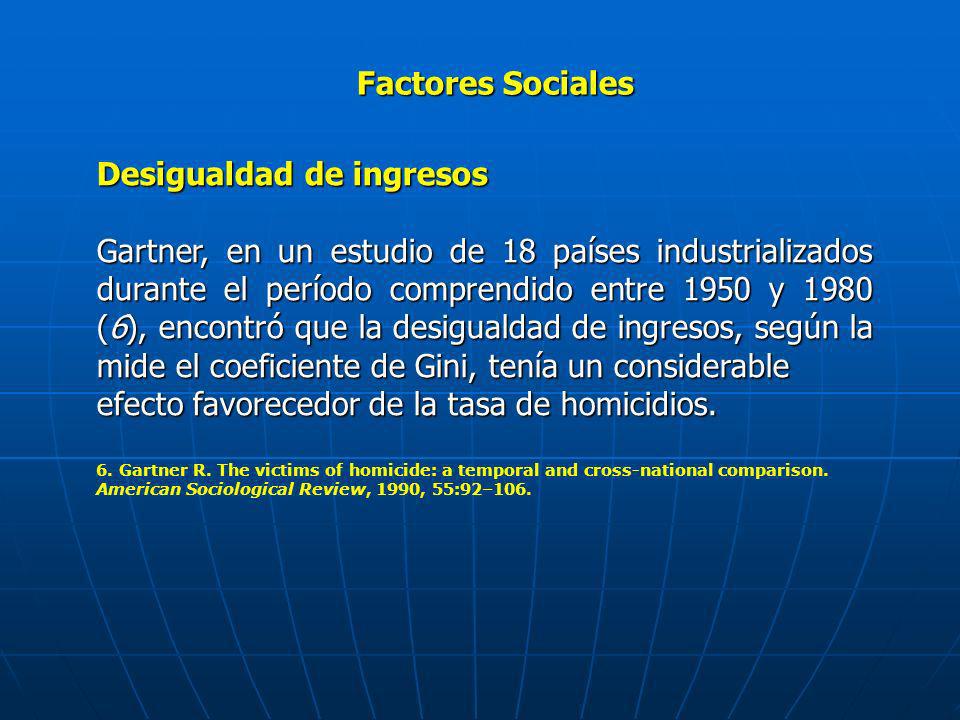 Factores Sociales

Desigualdad de ingresos

Gartner, en un estudio de 18 países industrializados durante el período comprendido entre 1950 y 1980 (6), encontró que la desigualdad de ingresos, según la mide el coeficiente de Gini, tenía un considerable efecto favorecedor de la tasa de homicidios.

6. Gartner R. The victims of homicide: a temporal and cross-national comparison. American Sociological Review, 1990, 55:92–106.